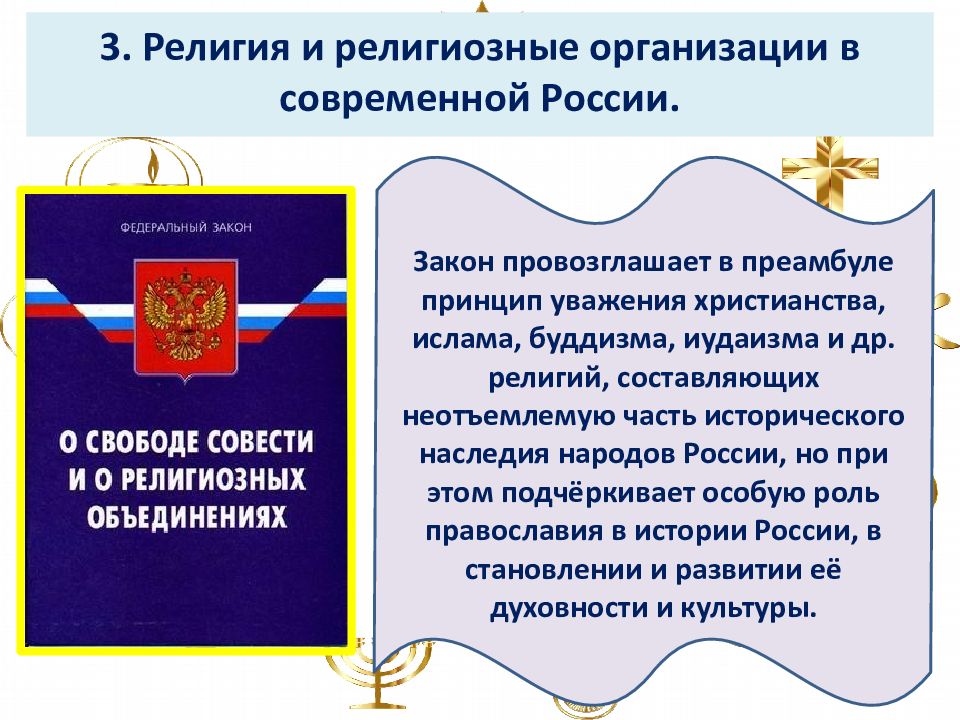 3. Религия и религиозные организации в современной России.

ФЕДЕРАЛЬНЫЙ ЗАКОН

О СВОБОДЕ СОВЕСТИ И О РЕЛИГИОЗНЫХ ОБЪЕДИНЕНИЯХ

Закон провозглашает в преамбуле принцип уважения христианства, ислама, буддизма, иудаизма и др. религий, составляющих неотъемлемую часть исторического наследия народов России, но при этом подчёркивает особую роль православия в истории России, в становлении и развитии её духовности и культуры.